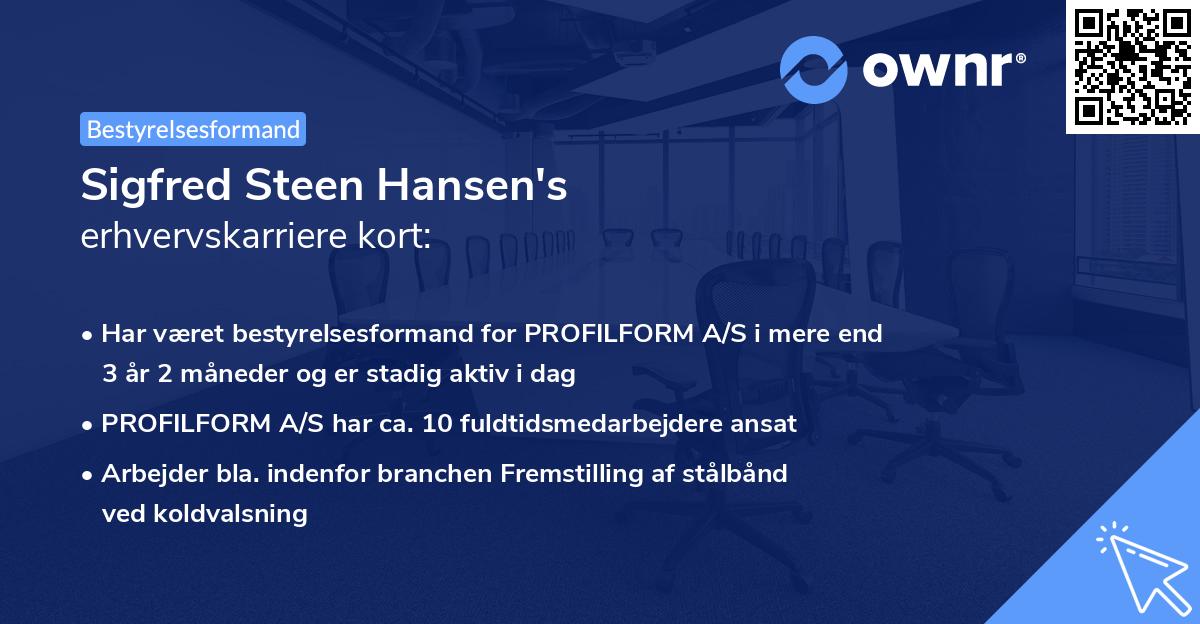 ownr®

Bestyrelsesformand

Sigfred Steen Hansen's
erhvervskarriere kort:

• Har været bestyrelsesformand for PROFILFORM A/S i mere end 3 år 2 måneder og er stadig aktiv i dag
• PROFILFORM A/S har ca. 10 fuldtidsmedarbejdere ansat
• Arbejder bla. indenfor branchen Fremstilling af stålbånd ved koldvalsning